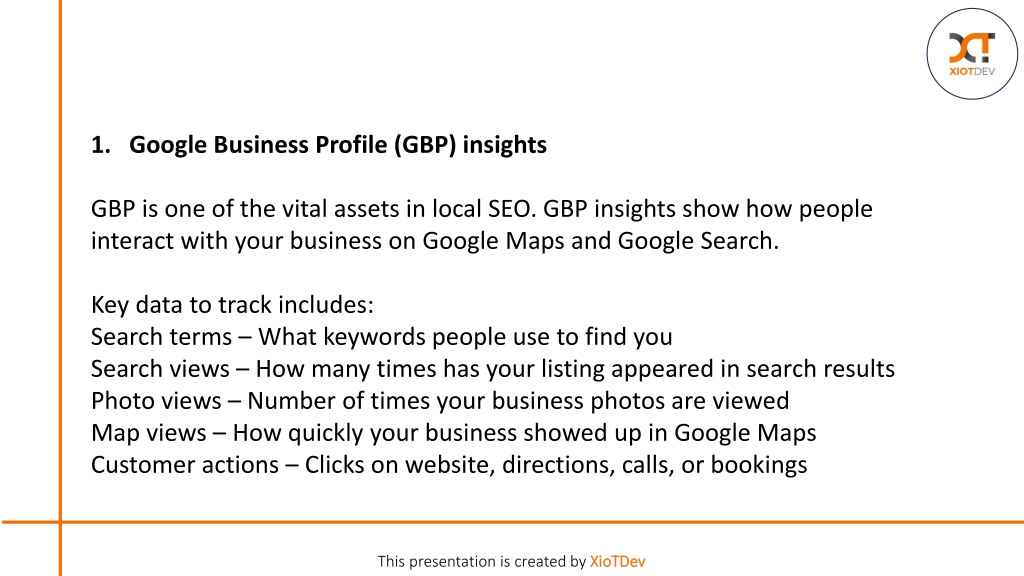 XIOTDEV

1. Google Business Profile (GBP) insights

GBP is one of the vital assets in local SEO. GBP insights show how people interact with your business on Google Maps and Google Search.

Key data to track includes:
Search terms – What keywords people use to find you
Search views – How many times has your listing appeared in search results
Photo views – Number of times your business photos are viewed
Map views – How quickly your business showed up in Google Maps
Customer actions – Clicks on website, directions, calls, or bookings

This presentation is created by XioTDev